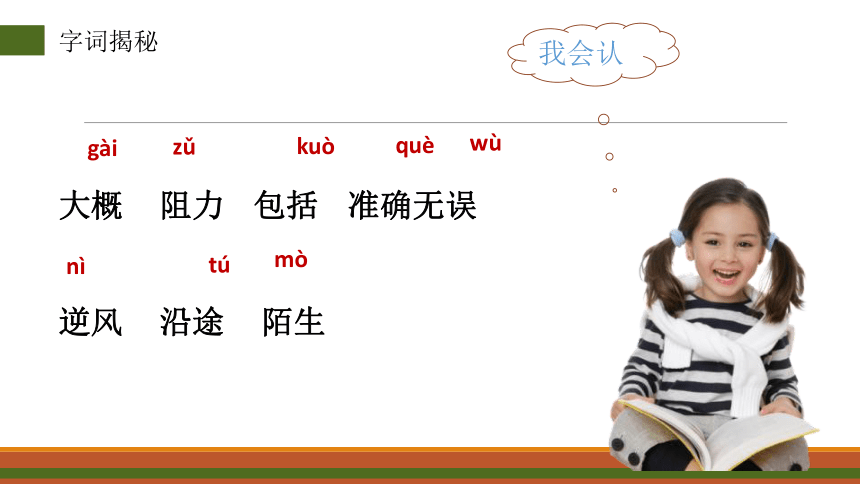 字词揭秘

我会认

gài zǔ kuò què wù

大概 阻力 包括 准确无误

nì tú mò

逆风 沿途 陌生